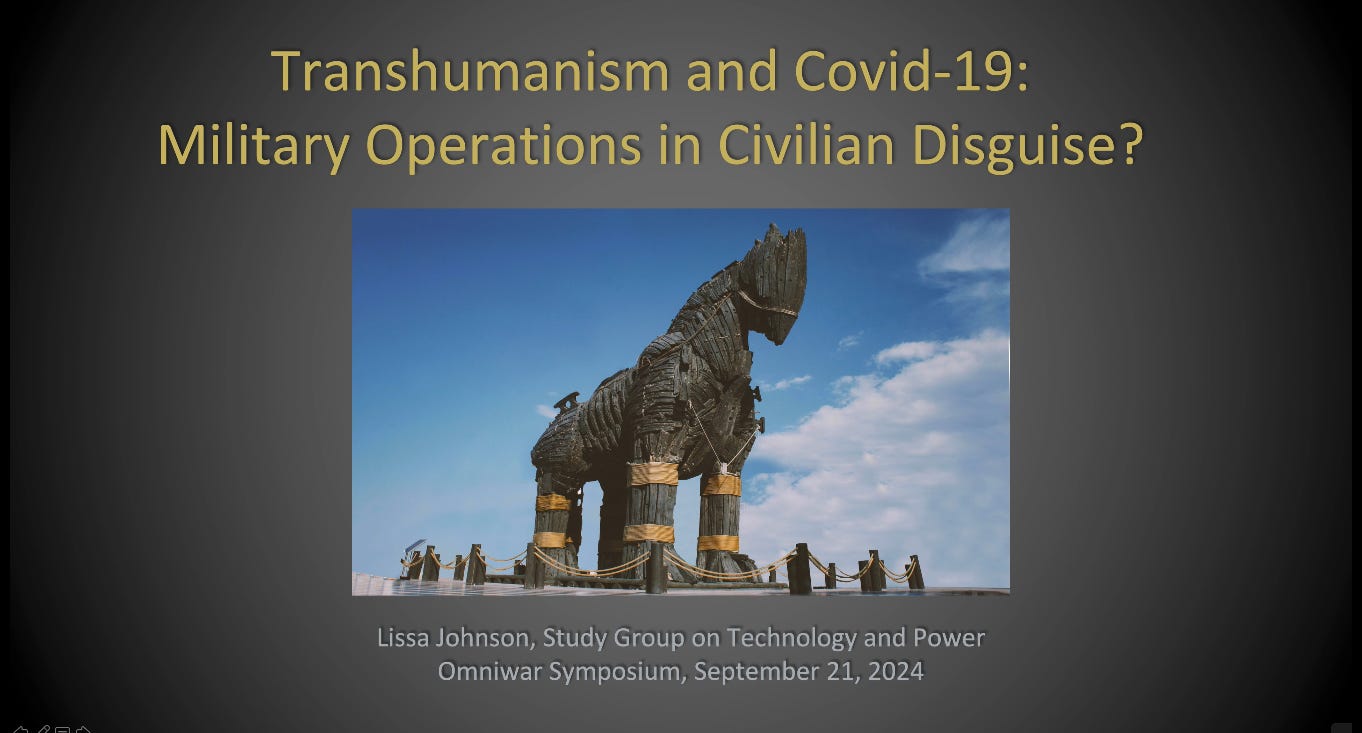 Transhumanism and Covid-19:
Military Operations in Civilian Disguise?

Lissa Johnson, Study Group on Technology and Power
Omniwar Symposium, September 21, 2024